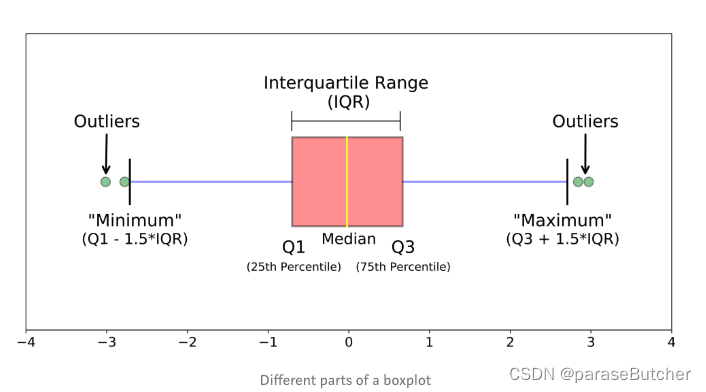 Interquartile Range
(IQR)

Outliers

Outliers

"Minimum"
(Q1 - 1.5*IQR)

Q1
(25th Percentile)

Median

Q3
(75th Percentile)

"Maximum"
(Q3 + 1.5*IQR)

−4 −3 −2 −1 0 1 2 3 4

Different parts of a boxplot

CSDN @paraseButcher